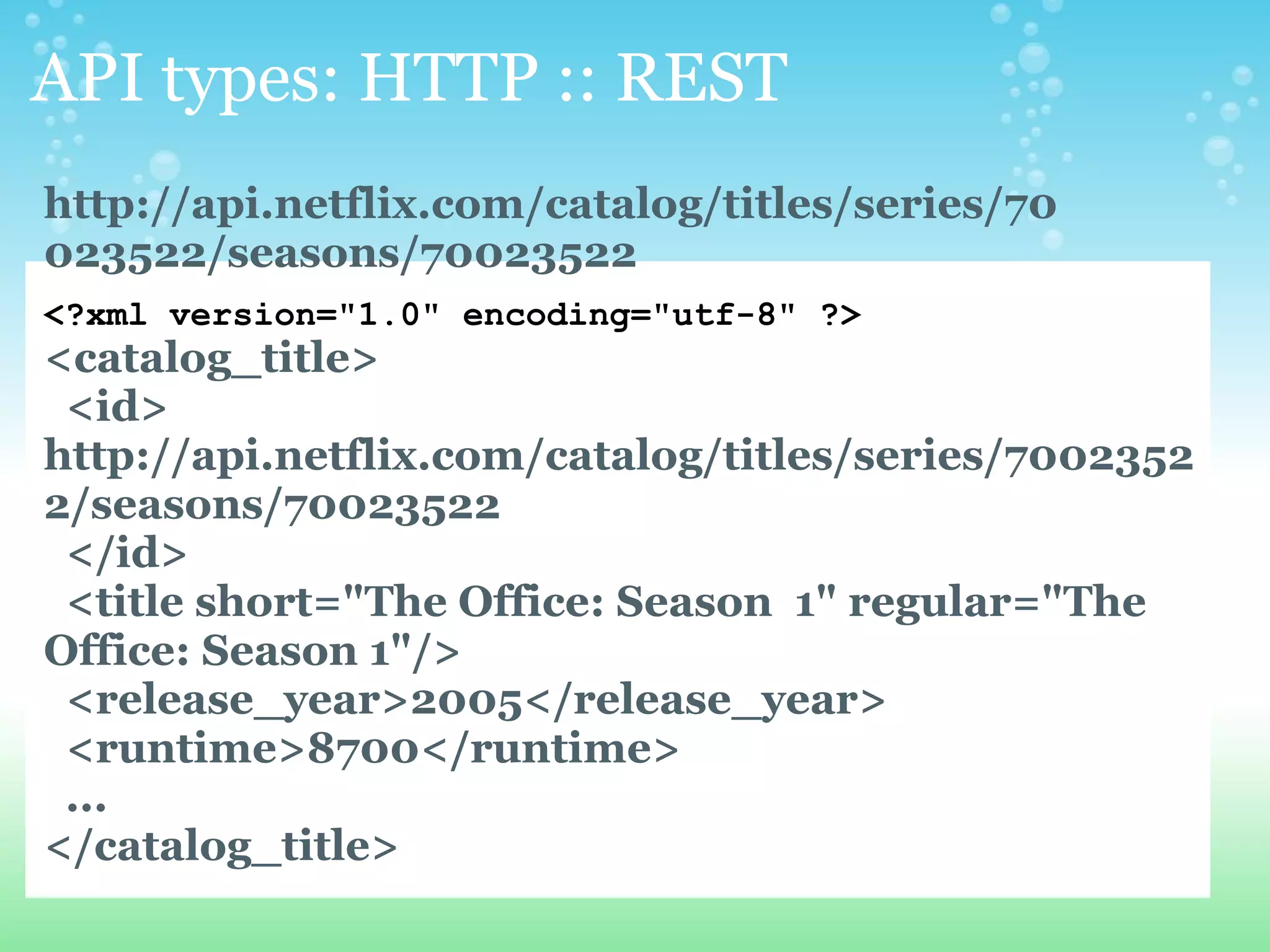 API types: HTTP :: REST

http://api.netflix.com/catalog/titles/series/70023522/seasons/70023522

<?xml version="1.0" encoding="utf-8" ?>
<catalog_title>
<id>
http://api.netflix.com/catalog/titles/series/70023522/seasons/70023522
</id>
<title short="The Office: Season 1" regular="The Office: Season 1"/>
<release_year>2005</release_year>
<runtime>8700</runtime>
...
</catalog_title>